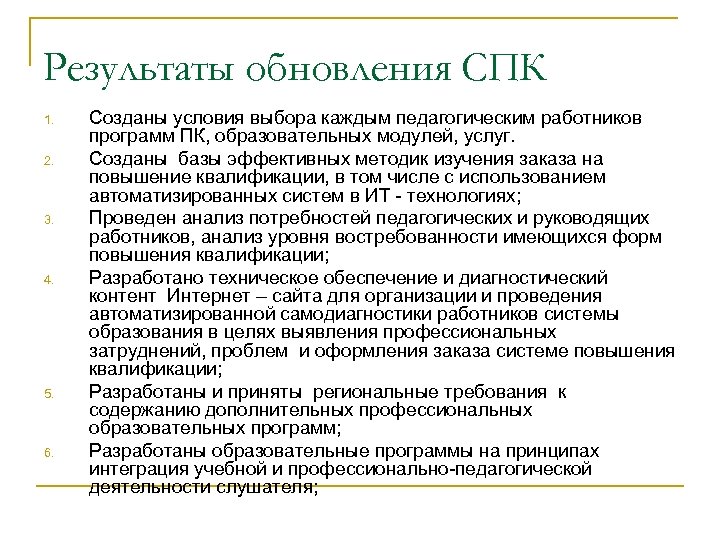 Результаты обновления СПК

1. Созданы условия выбора каждым педагогическим работников программ ПК, образовательных модулей, услуг.
2. Созданы базы эффективных методик изучения заказа на повышение квалификации, в том числе с использованием автоматизированных систем в ИТ - технологиях;
3. Проведен анализ потребностей педагогических и руководящих работников, анализ уровня востребованности имеющихся форм повышения квалификации;
4. Разработано техническое обеспечение и диагностический контент Интернет – сайта для организации и проведения автоматизированной самодиагностики работников системы образования в целях выявления профессиональных затруднений, проблем и оформления заказа системе повышения квалификации;
5. Разработаны и приняты региональные требования к содержанию дополнительных профессиональных образовательных программ;
6. Разработаны образовательные программы на принципах интеграция учебной и профессионально-педагогической деятельности слушателя;